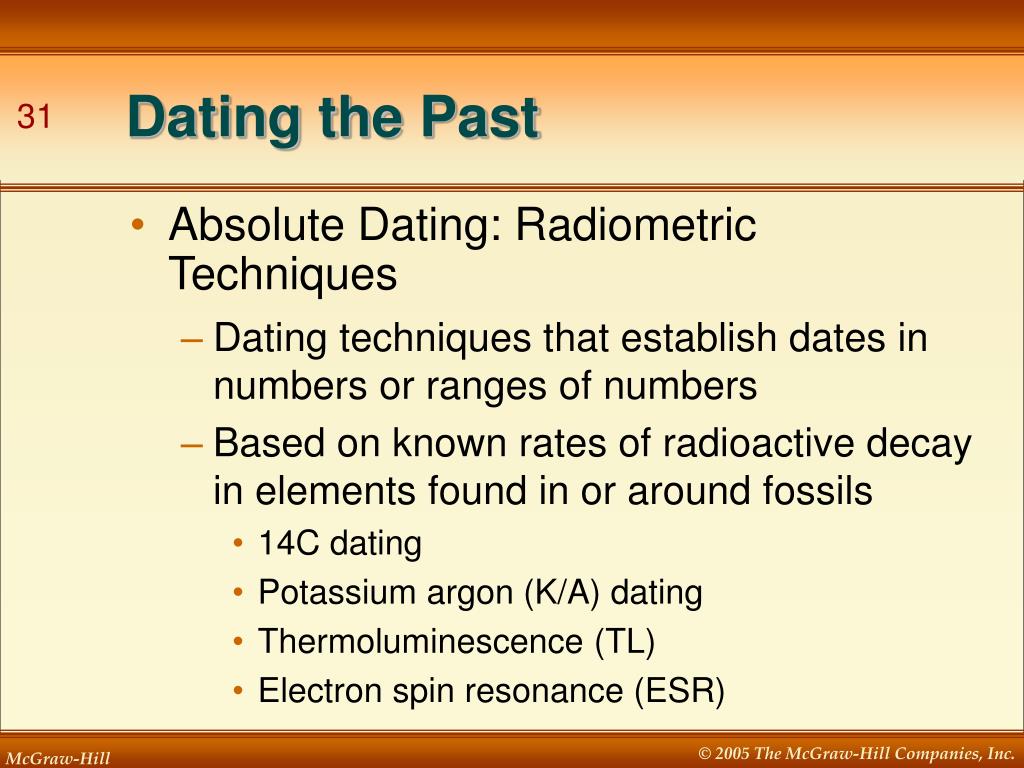 31

Dating the Past

• Absolute Dating: Radiometric Techniques

– Dating techniques that establish dates in numbers or ranges of numbers

– Based on known rates of radioactive decay in elements found in or around fossils

• 14C dating

• Potassium argon (K/A) dating

• Thermoluminescence (TL)

• Electron spin resonance (ESR)

McGraw-Hill

© 2005 The McGraw-Hill Companies, Inc.